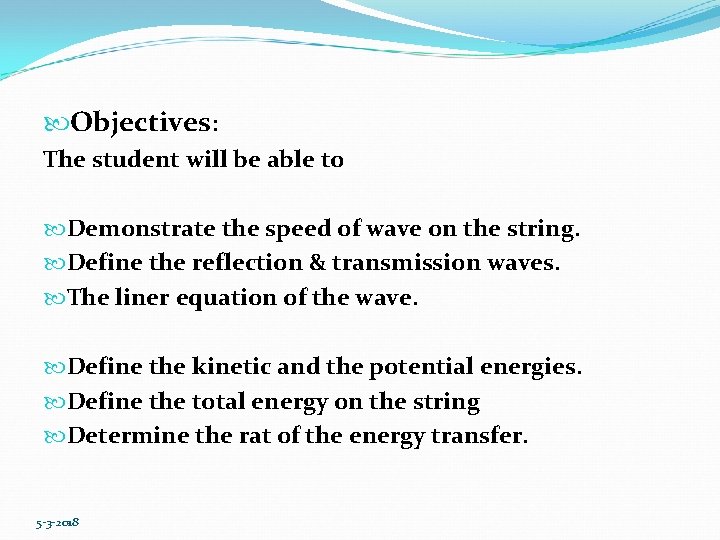 Objectives:
The student will be able to

Demonstrate the speed of wave on the string.
Define the reflection & transmission waves.
The liner equation of the wave.

Define the kinetic and the potential energies.
Define the total energy on the string
Determine the rat of the energy transfer.

5-3-2018